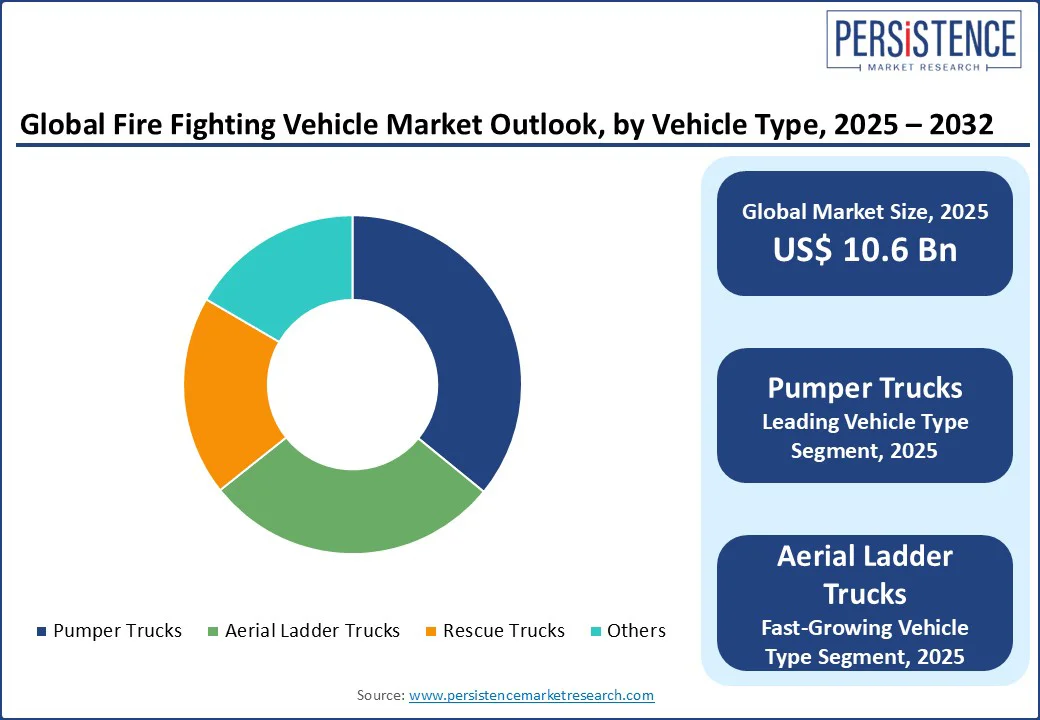 PERSISTENCE
MARKET RESEARCH

Global Fire Fighting Vehicle Market Outlook, by Vehicle Type, 2025 – 2032

Pumper Trucks
Aerial Ladder Trucks
Rescue Trucks
Others

Global Market Size, 2025
US$ 10.6 Bn

Pumper Trucks
Leading Vehicle Type Segment, 2025

Aerial Ladder Trucks
Fast-Growing Vehicle Type Segment, 2025

Source: www.persistencemarketresearch.com